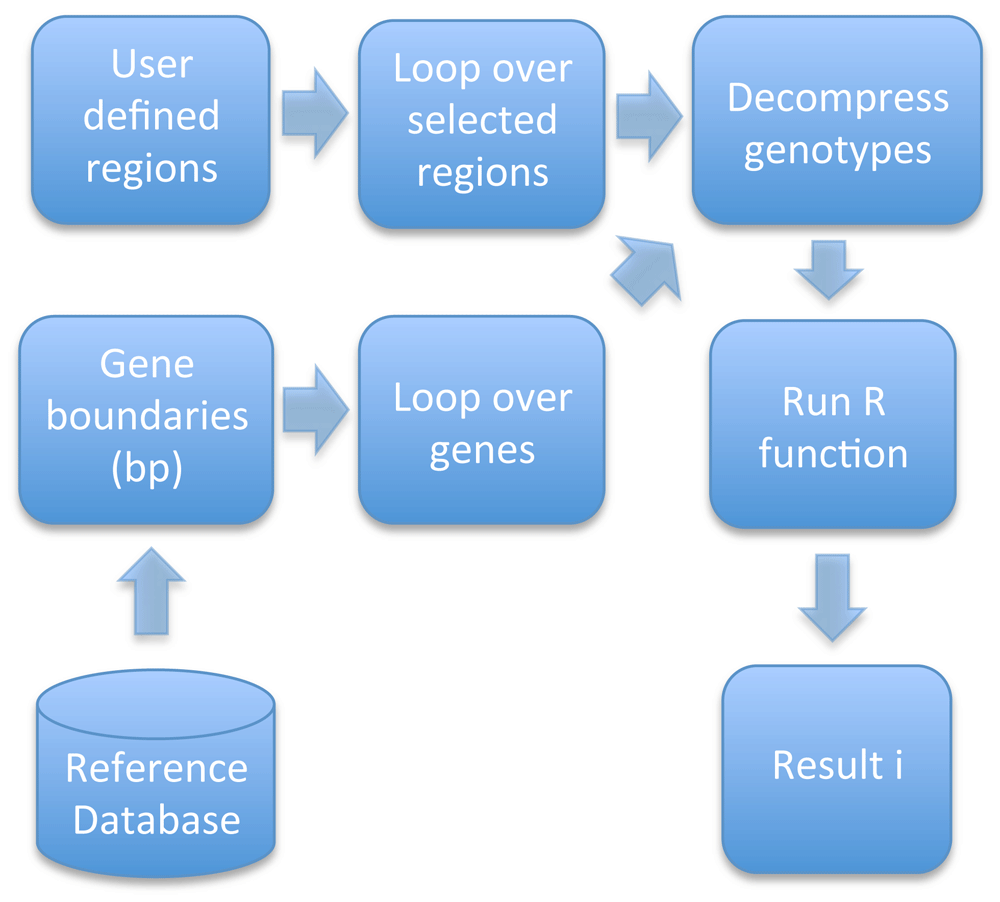 User defined regions

Loop over selected regions

Decompress genotypes

Gene boundaries (bp)

Loop over genes

Run R function

Reference Database

Result i